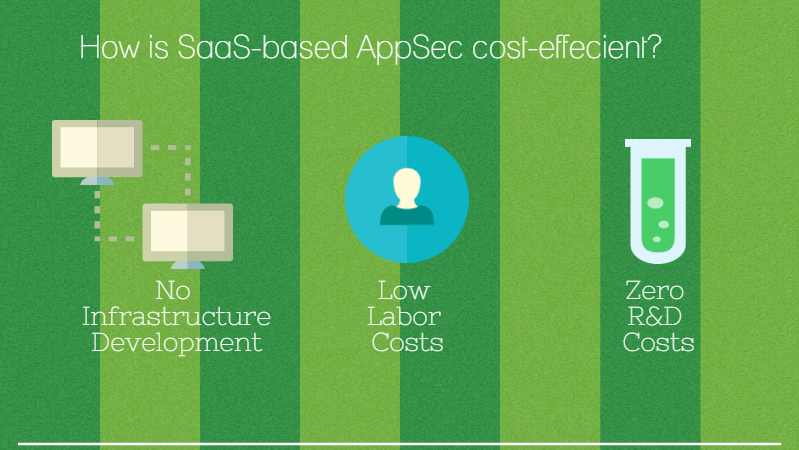 How is SaaS-based AppSec cost-effecient?

No Infrastructure Development

Low Labor Costs

Zero R&D Costs